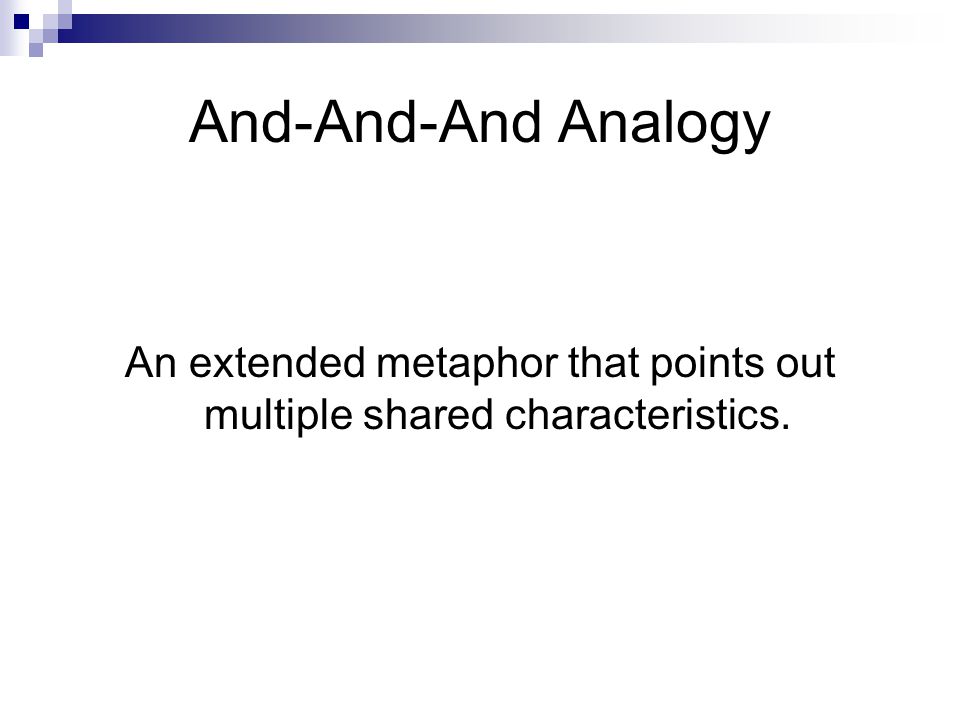 And-And-And Analogy

An extended metaphor that points out multiple shared characteristics.